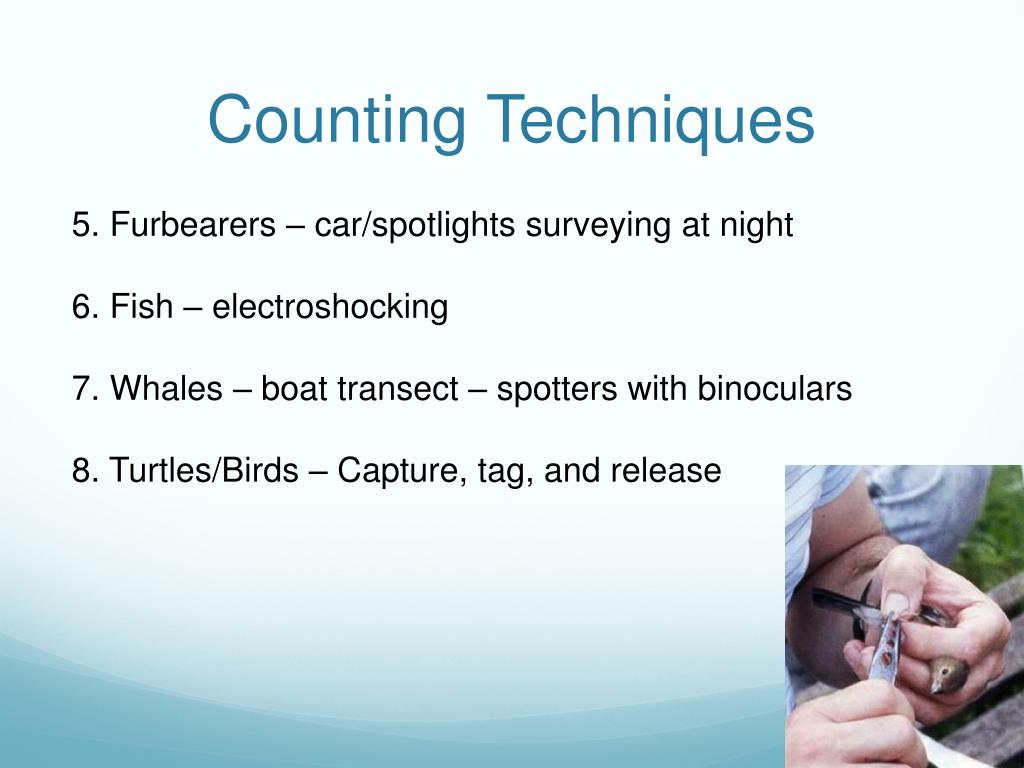 Counting Techniques

5. Furbearers – car/spotlights surveying at night

6. Fish – electroshocking

7. Whales – boat transect – spotters with binoculars

8. Turtles/Birds – Capture, tag, and release